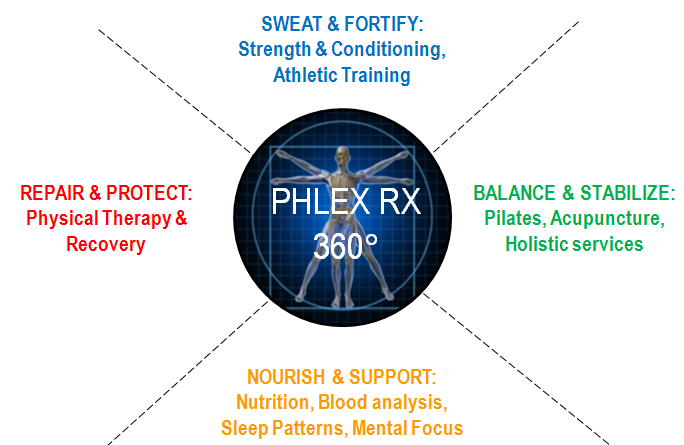 SWEAT & FORTIFY:
Strength & Conditioning,
Athletic Training

REPAIR & PROTECT:
Physical Therapy &
Recovery

PHLEX RX
360°

BALANCE & STABILIZE:
Pilates, Acupuncture,
Holistic services

NOURISH & SUPPORT:
Nutrition, Blood analysis,
Sleep Patterns, Mental Focus